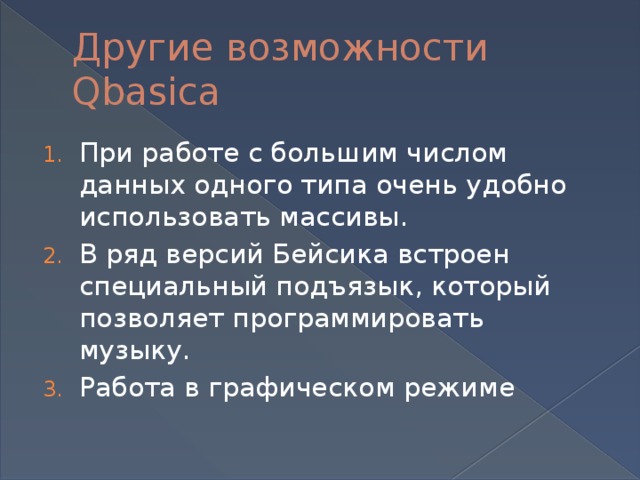 Другие возможности Qbasica

1. При работе с большим числом данных одного типа очень удобно использовать массивы.
2. В ряд версий Бейсика встроен специальный подъязык, который позволяет программировать музыку.
3. Работа в графическом режиме